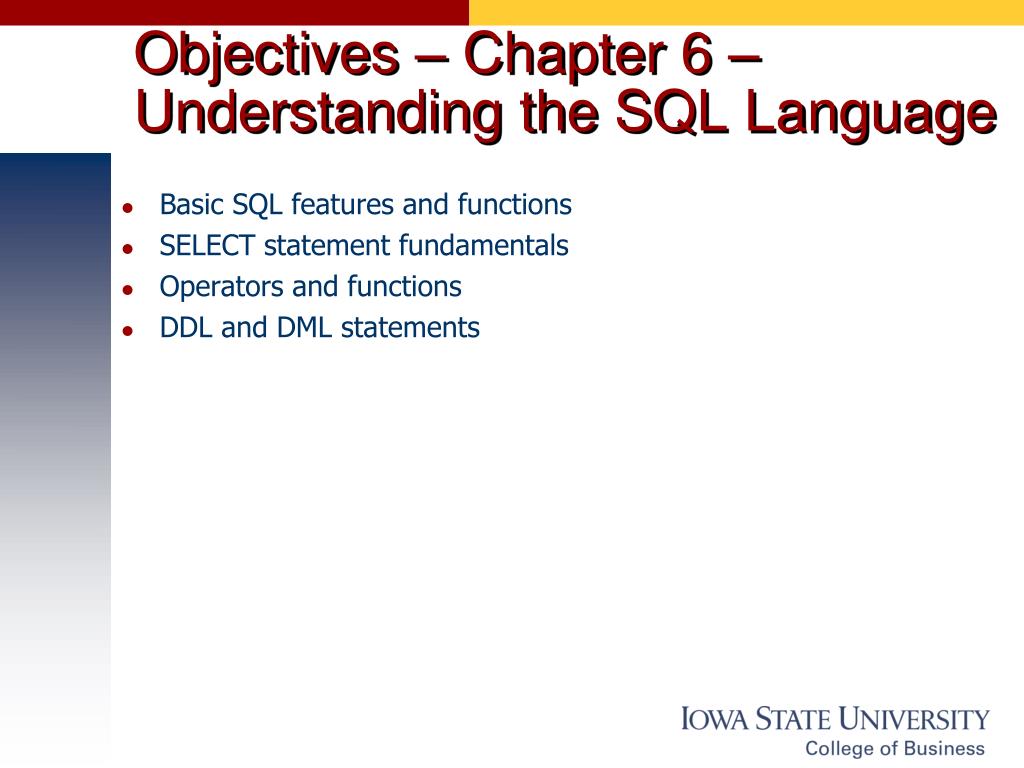 Objectives – Chapter 6 – Understanding the SQL Language

- Basic SQL features and functions
- SELECT statement fundamentals
- Operators and functions
- DDL and DML statements

IOWA STATE UNIVERSITY
College of Business